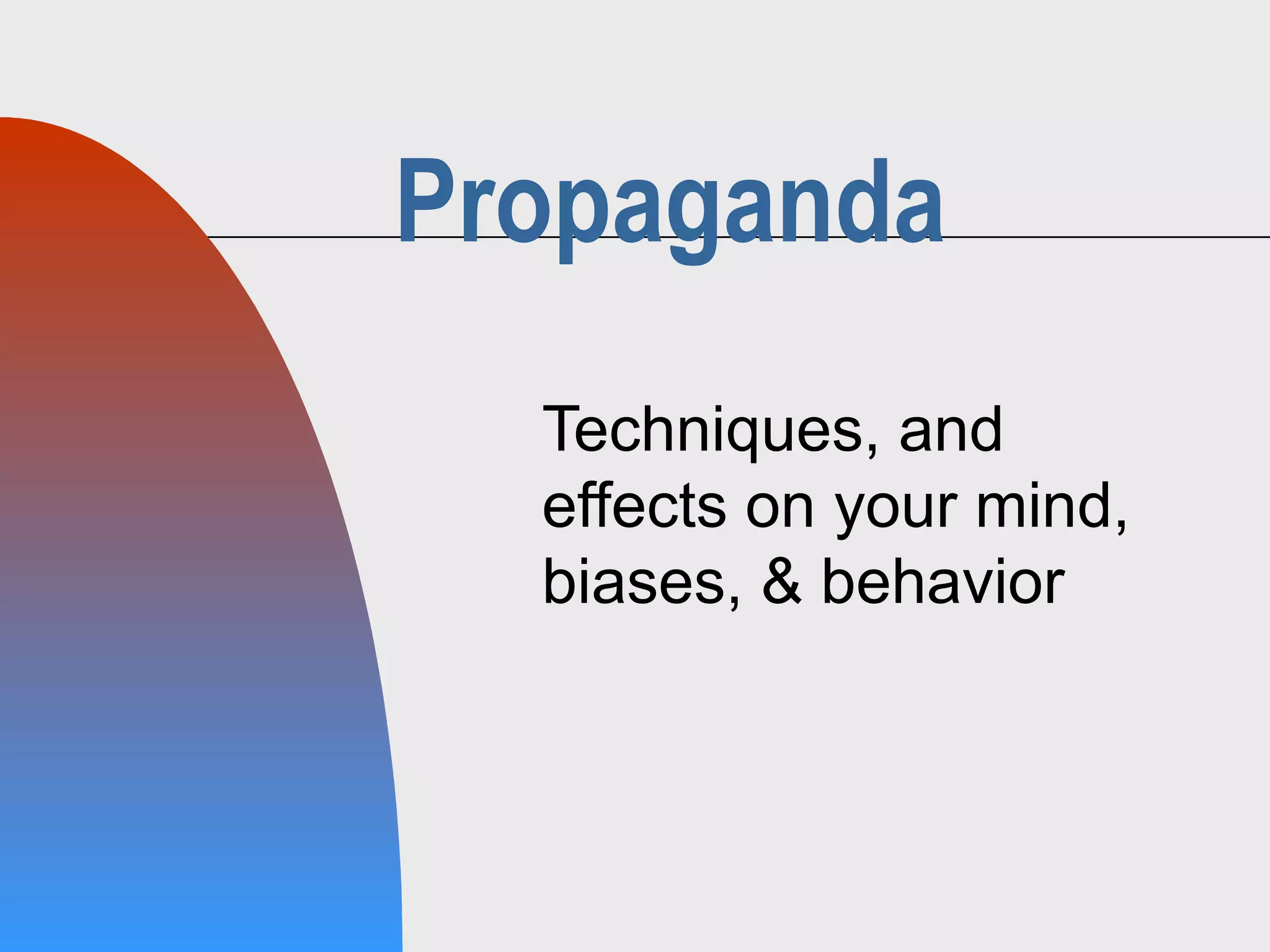 Propaganda

Techniques, and effects on your mind, biases, & behavior